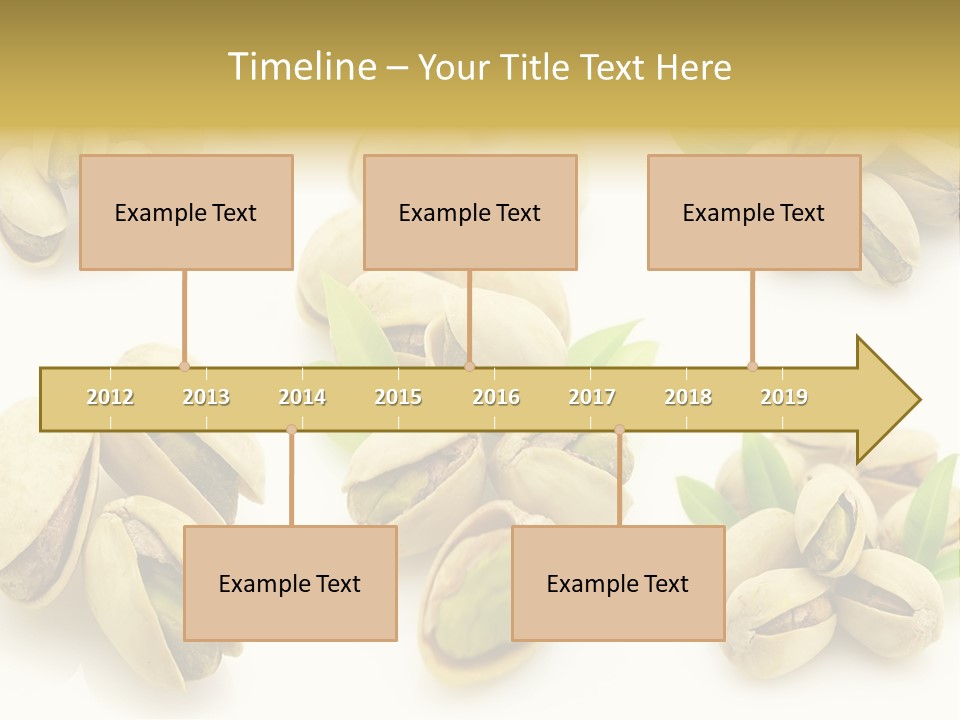 Timeline – Your Title Text Here

Example Text

Example Text

Example Text

2012 2013 2014 2015 2016 2017 2018 2019

Example Text

Example Text